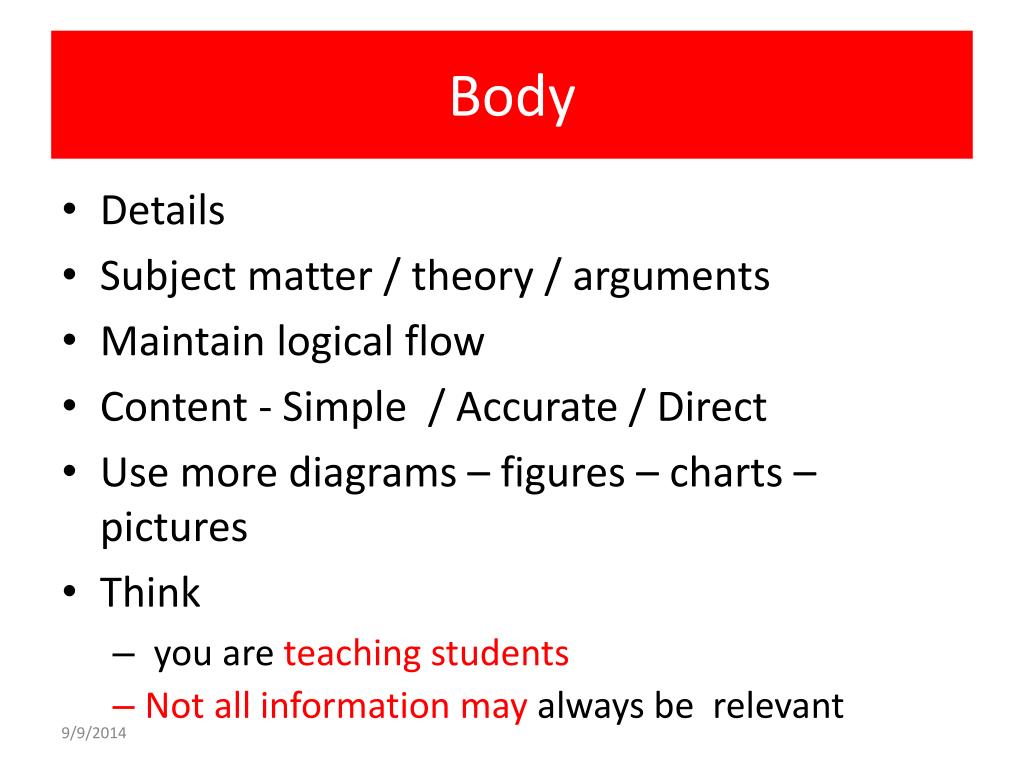 Body

• Details
• Subject matter / theory / arguments
• Maintain logical flow
• Content - Simple / Accurate / Direct
• Use more diagrams – figures – charts – pictures
• Think
– you are teaching students
– Not all information may always be relevant

9/9/2014